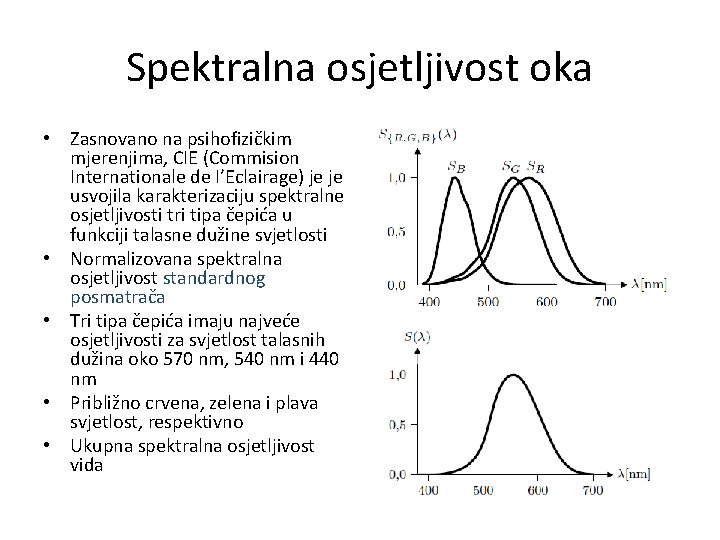 Spektralna osjetljivost oka

• Zasnovano na psihofizičkim mjerenjima, CIE (Commision Internationale de l'Eclairage) je je usvojila karakterizaciju spektralne osjetljivosti tri tipa čepića u funkciji talasne dužine svjetlosti
• Normalizovana spektralna osjetljivost standardnog posmatrača
• Tri tipa čepića imaju najveće osjetljivosti za svjetlost talasnih dužina oko 570 nm, 540 nm i 440 nm
• Približno crvena, zelena i plava svjetlost, respektivno
• Ukupna spektralna osjetljivost vida

$S_{\{R,G,B\}}(\lambda)$
$S_B$ $S_G$ $S_R$
1,0
0,5
0,0
400 500 600 700 $\lambda$[nm]

$S(\lambda)$
1,0
0,5
0,0
400 500 600 700 $\lambda$[nm]